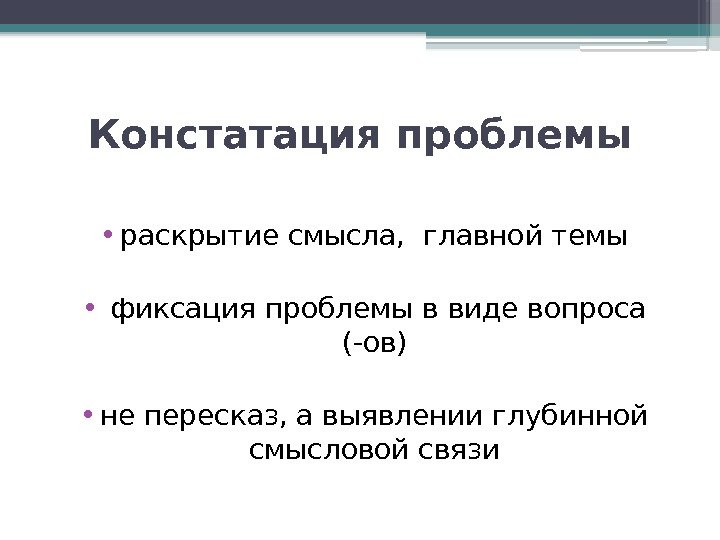 Констатация проблемы

• раскрытие смысла, главной темы

• фиксация проблемы в виде вопроса (-ов)

• не пересказ, а выявлении глубинной смысловой связи